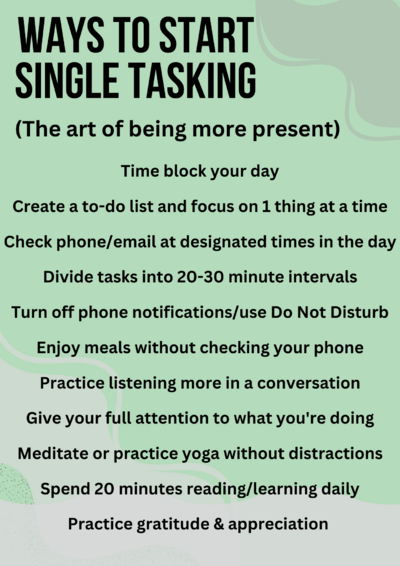 WAYS TO START SINGLE TASKING

(The art of being more present)

Time block your day

Create a to-do list and focus on 1 thing at a time

Check phone/email at designated times in the day

Divide tasks into 20-30 minute intervals

Turn off phone notifications/use Do Not Disturb

Enjoy meals without checking your phone

Practice listening more in a conversation

Give your full attention to what you're doing

Meditate or practice yoga without distractions

Spend 20 minutes reading/learning daily

Practice gratitude & appreciation